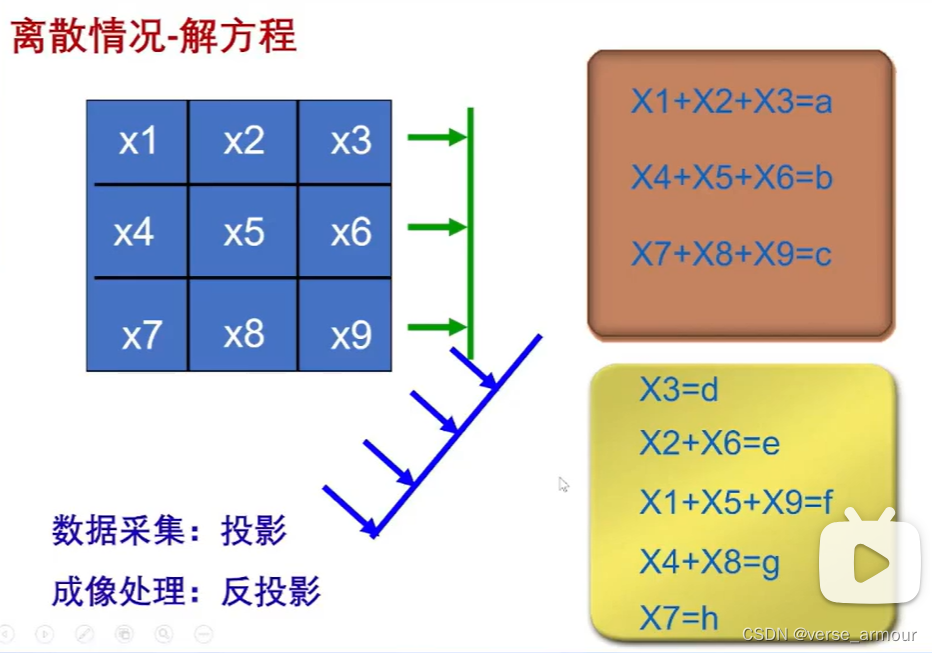 离散情况-解方程

| x1 | x2 | x3 |
|---|---|---|
| x4 | x5 | x6 |
| x7 | x8 | x9 |

X1+X2+X3=a

X4+X5+X6=b

X7+X8+X9=c

X3=d

X2+X6=e

X1+X5+X9=f

X4+X8=g

X7=h

数据采集：投影

成像处理：反投影

CSDN @verse_armour